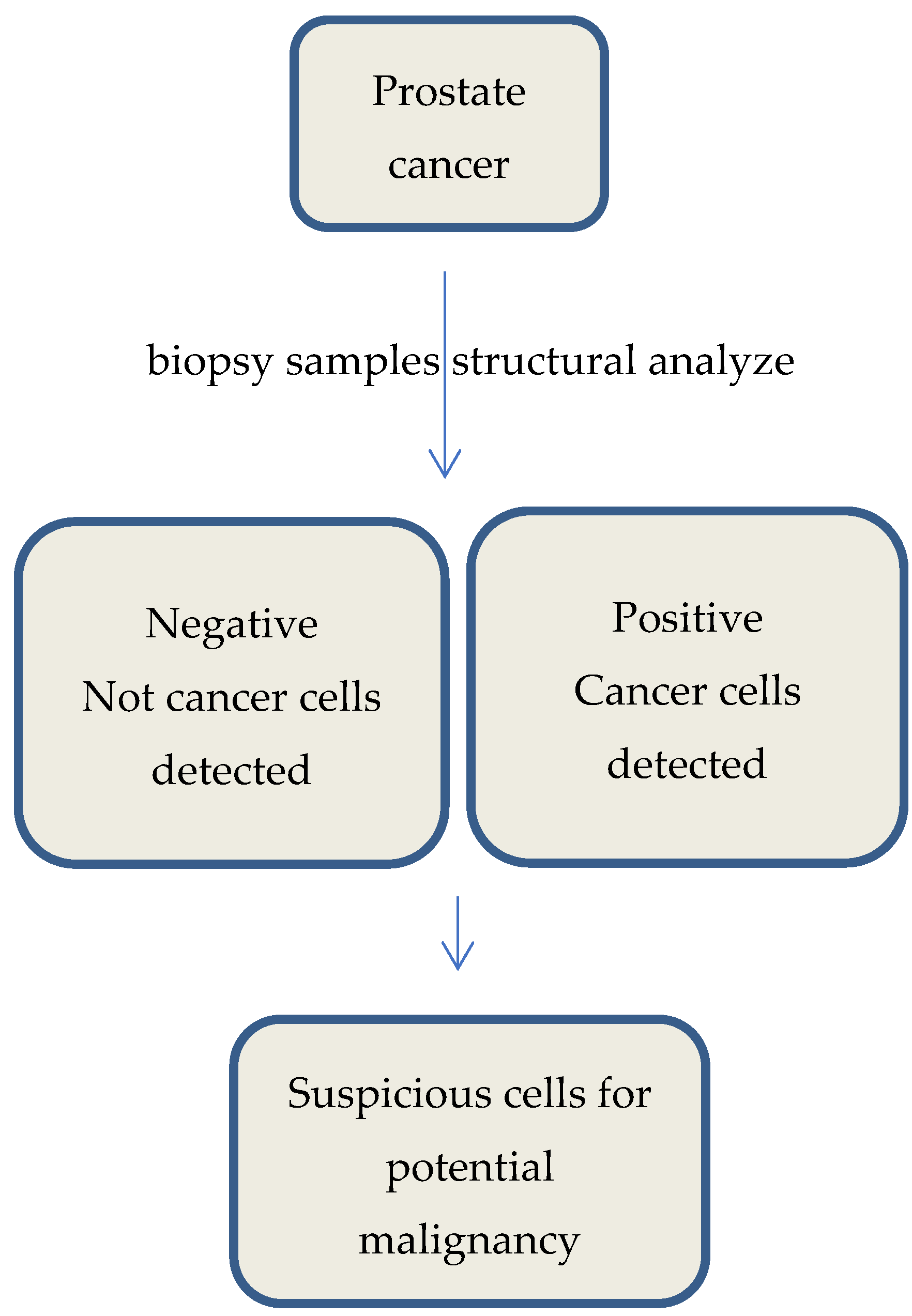 Prostate cancer

biopsy samples structural analyze

Negative
Not cancer cells detected

Positive
Cancer cells detected

Suspicious cells for potential malignancy